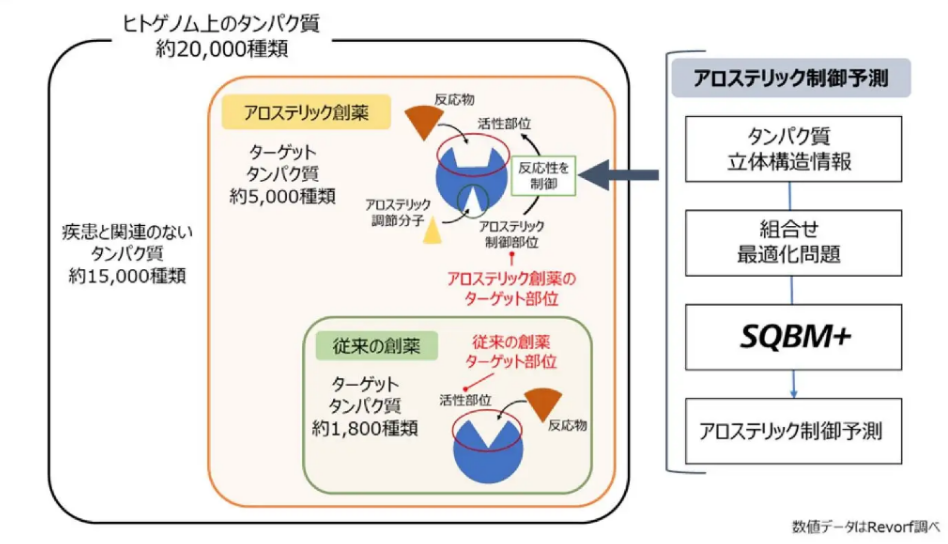 ヒトゲノム上のタンパク質
約20,000種類

疾患と関連のない
タンパク質
約15,000種類

アロステリック創薬

ターゲット
タンパク質
約5,000種類

反応物

活性部位

反応性を
制御

アロステリック
調節分子

アロステリック
制御部位

アロステリック創薬の
ターゲット部位

従来の創薬

ターゲット
タンパク質
約1,800種類

従来の創薬
ターゲット部位

活性部位

反応物

アロステリック制御予測

タンパク質
立体構造情報

組合せ
最適化問題

SQBM+

アロステリック制御予測

数値データはRevorf調べ